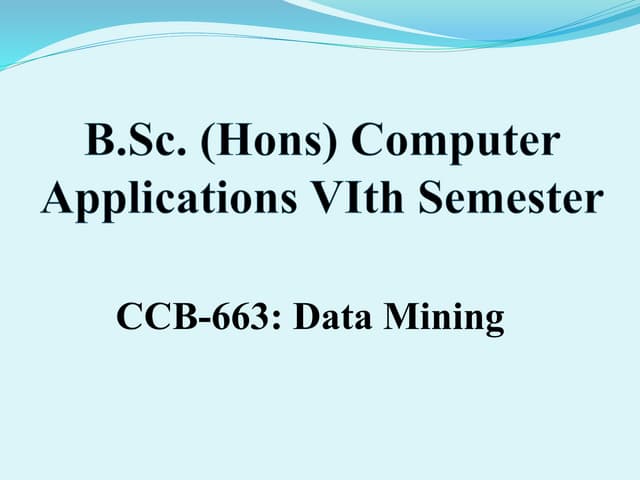 B.Sc. (Hons) Computer Applications VIth Semester

CCB-663: Data Mining